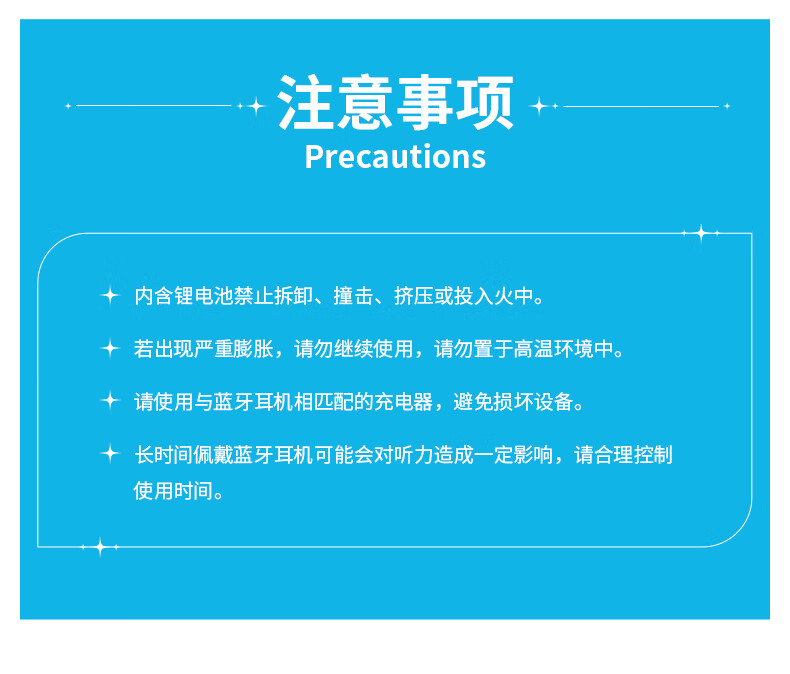 注意事项
Precautions

内含锂电池禁止拆卸、撞击、挤压或投入火中。

若出现严重膨胀，请勿继续使用，请勿置于高温环境中。

请使用与蓝牙耳机相匹配的充电器，避免损坏设备。

长时间佩戴蓝牙耳机可能会对听力造成一定影响，请合理控制使用时间。